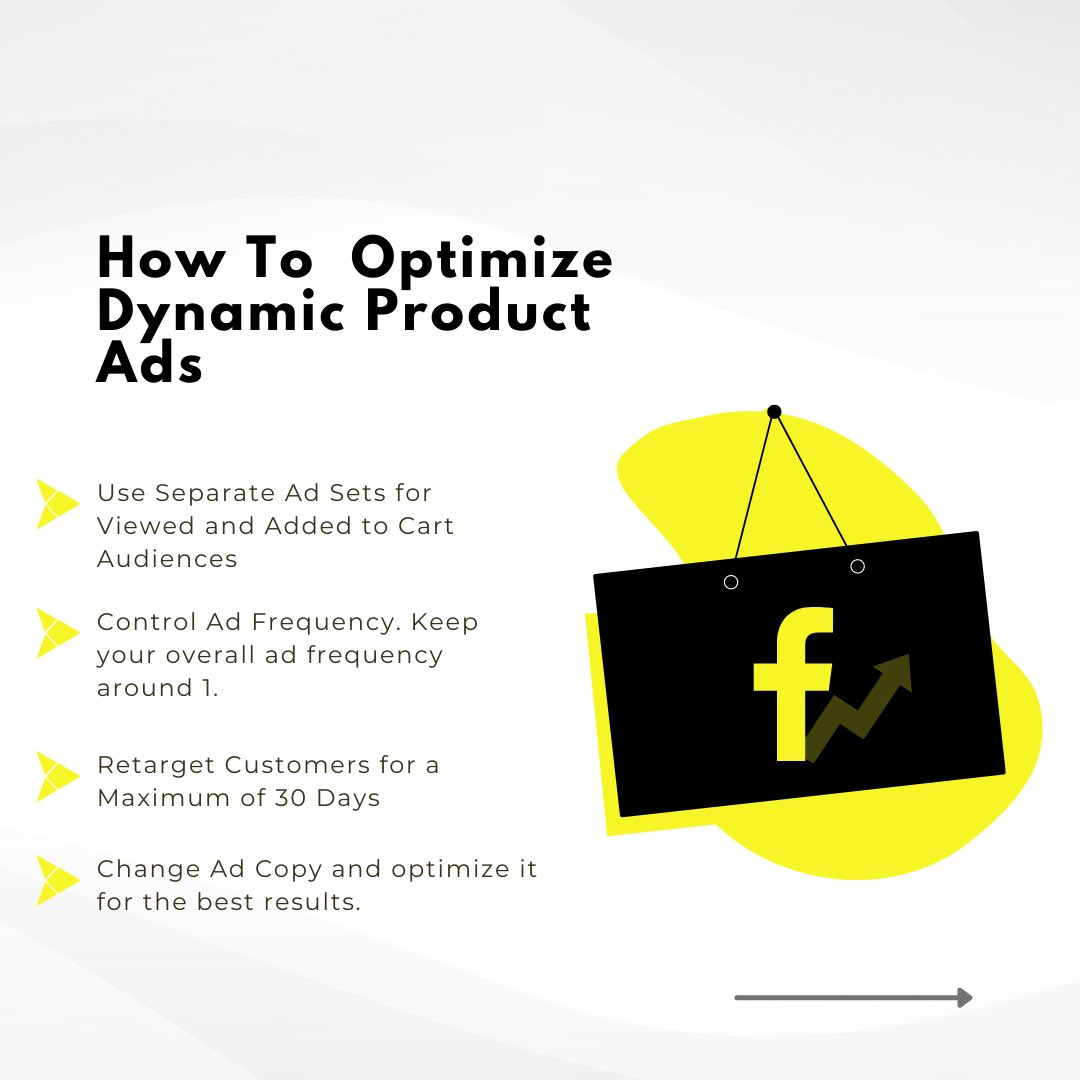 How To  Optimize Dynamic Product Ads

Use Separate Ad Sets for Viewed and Added to Cart Audiences

Control Ad Frequency. Keep your overall ad frequency around 1.

Retarget Customers for a Maximum of 30 Days

Change Ad Copy and optimize it for the best results.

f